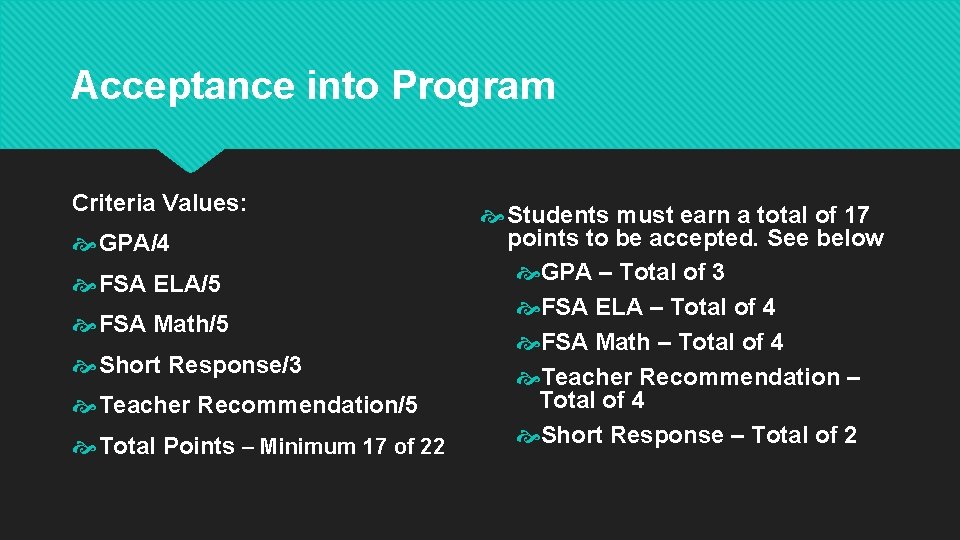 Acceptance into Program

Criteria Values:

GPA/4

FSA ELA/5

FSA Math/5

Short Response/3

Teacher Recommendation/5

Total Points – Minimum 17 of 22

Students must earn a total of 17 points to be accepted. See below

GPA – Total of 3

FSA ELA – Total of 4

FSA Math – Total of 4

Teacher Recommendation – Total of 4

Short Response – Total of 2